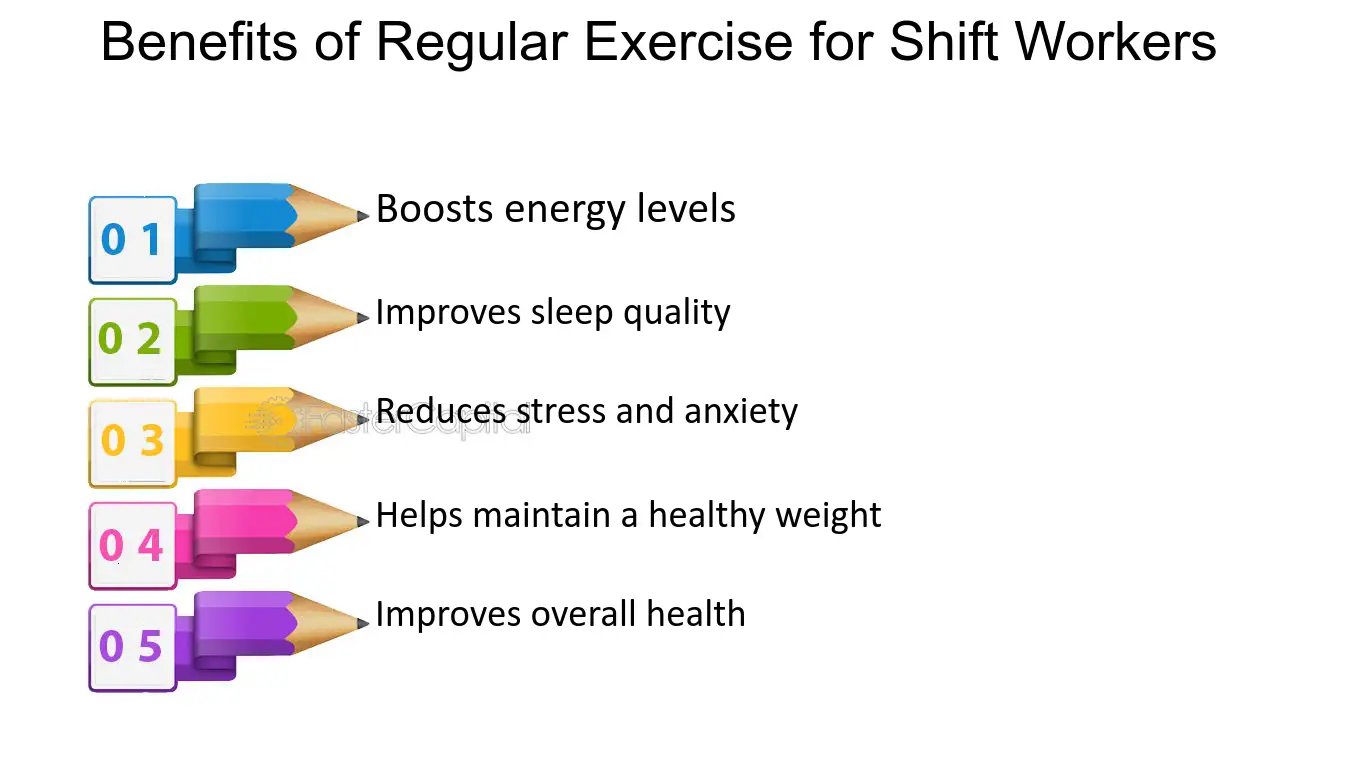 Benefits of Regular Exercise for Shift Workers

0 1
Boosts energy levels

0 2
Improves sleep quality

0 3
Reduces stress and anxiety

0 4
Helps maintain a healthy weight

0 5
Improves overall health

FasterCapital